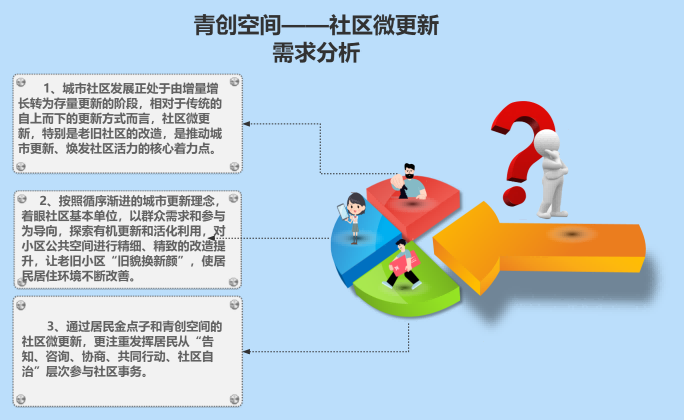 青创空间——社区微更新
需求分析

1、城市社区发展正处于由增量增长转为存量更新的阶段，相对于传统的自上而下的更新方式而言，社区微更新，特别是老旧社区的改造，是推动城市更新、焕发社区活力的核心着力点。

2、按照循序渐进的城市更新理念，着眼社区基本单位，以群众需求和参与为导向，探索有机更新和活化利用，对小区公共空间进行精细、精致的改造提升，让老旧小区“旧貌换新颜”，使居民居住环境不断改善。

3、通过居民金点子和青创空间的社区微更新，更注重发挥居民从“告知、咨询、协商、共同行动、社区自治”层次参与社区事务。